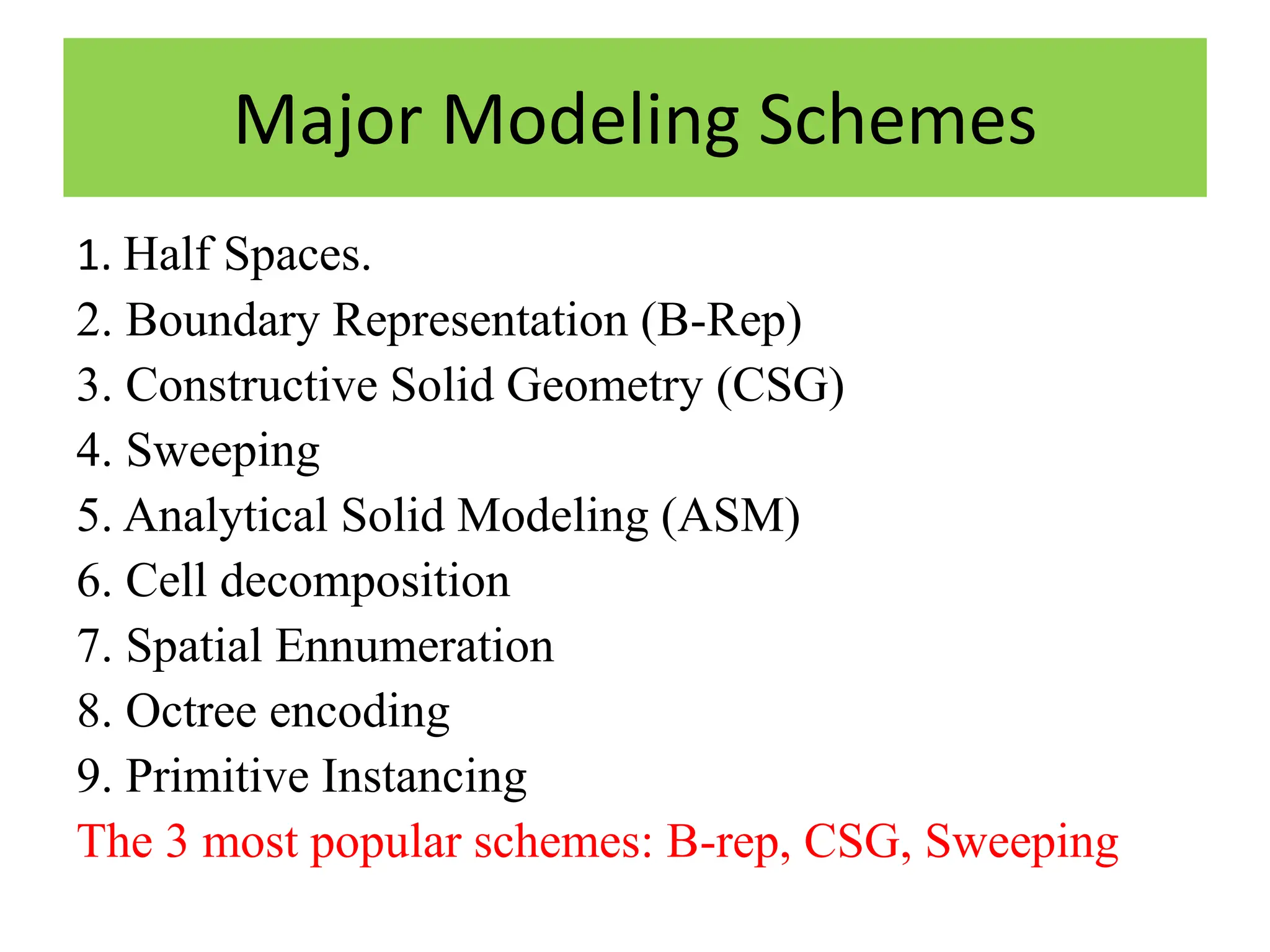 Major Modeling Schemes

1. Half Spaces.
2. Boundary Representation (B-Rep)
3. Constructive Solid Geometry (CSG)
4. Sweeping
5. Analytical Solid Modeling (ASM)
6. Cell decomposition
7. Spatial Ennumeration
8. Octree encoding
9. Primitive Instancing
The 3 most popular schemes: B-rep, CSG, Sweeping